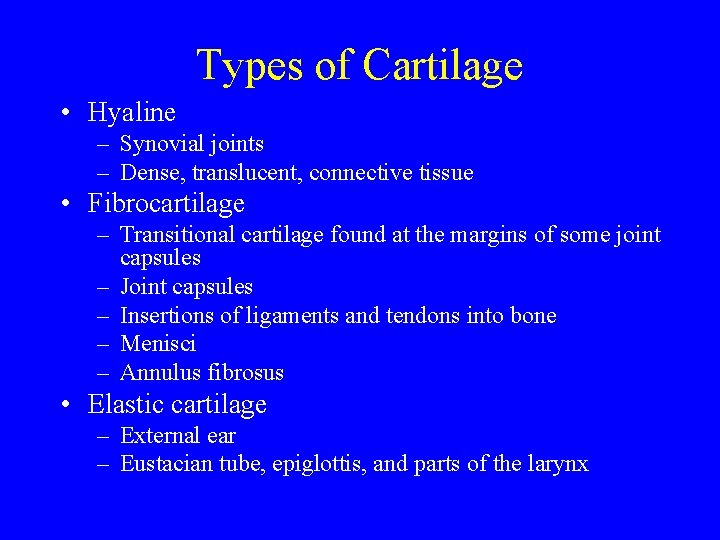 Types of Cartilage

• Hyaline
  – Synovial joints
  – Dense, translucent, connective tissue
• Fibrocartilage
  – Transitional cartilage found at the margins of some joint capsules
  – Joint capsules
  – Insertions of ligaments and tendons into bone
  – Menisci
  – Annulus fibrosus
• Elastic cartilage
  – External ear
  – Eustacian tube, epiglottis, and parts of the larynx